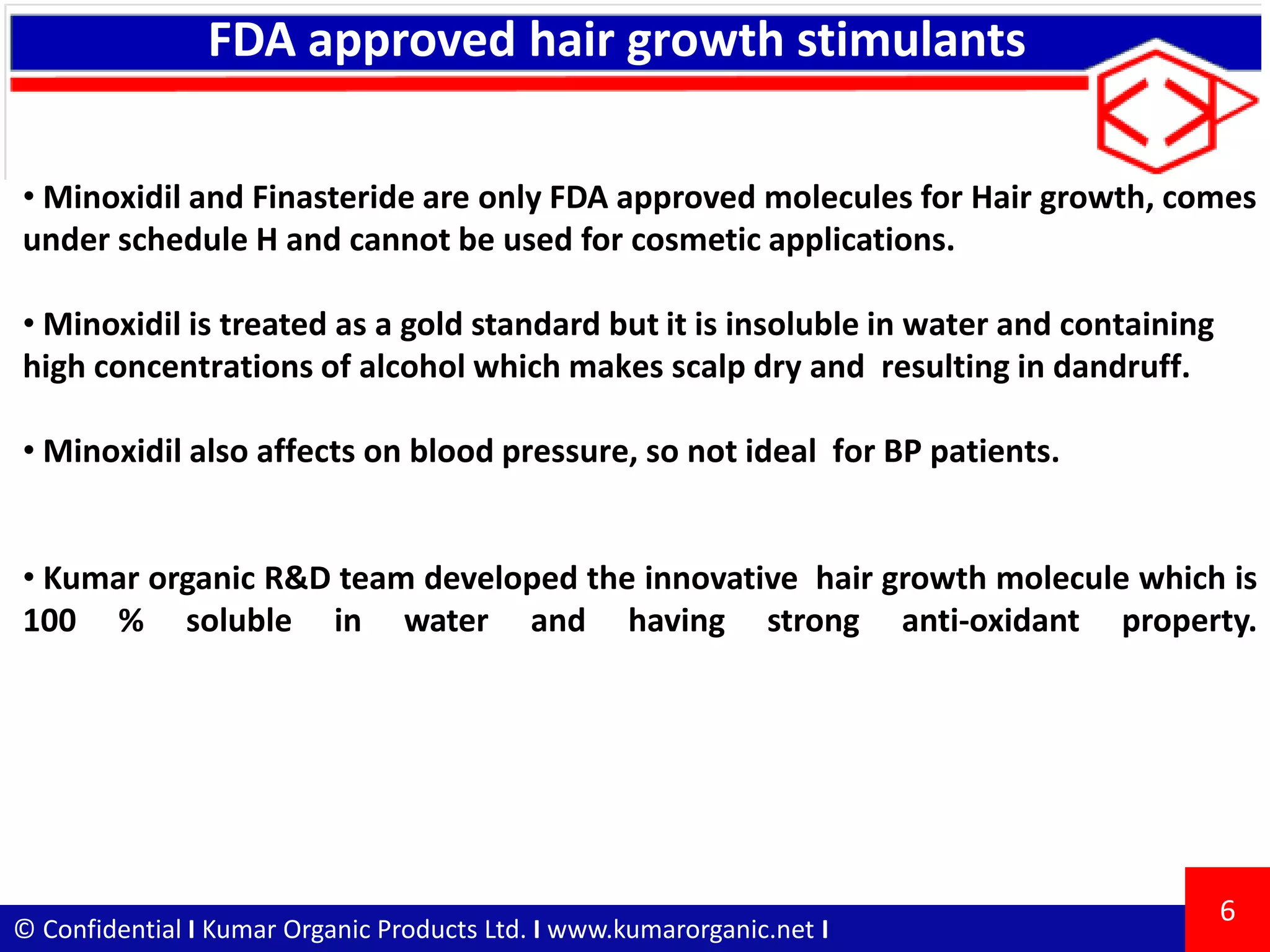 FDA approved hair growth stimulants

• Minoxidil and Finasteride are only FDA approved molecules for Hair growth, comes under schedule H and cannot be used for cosmetic applications.

• Minoxidil is treated as a gold standard but it is insoluble in water and containing high concentrations of alcohol which makes scalp dry and resulting in dandruff.

• Minoxidil also affects on blood pressure, so not ideal for BP patients.

• Kumar organic R&D team developed the innovative hair growth molecule which is 100 % soluble in water and having strong anti-oxidant property.

© Confidential I Kumar Organic Products Ltd. I www.kumarorganic.net I

6